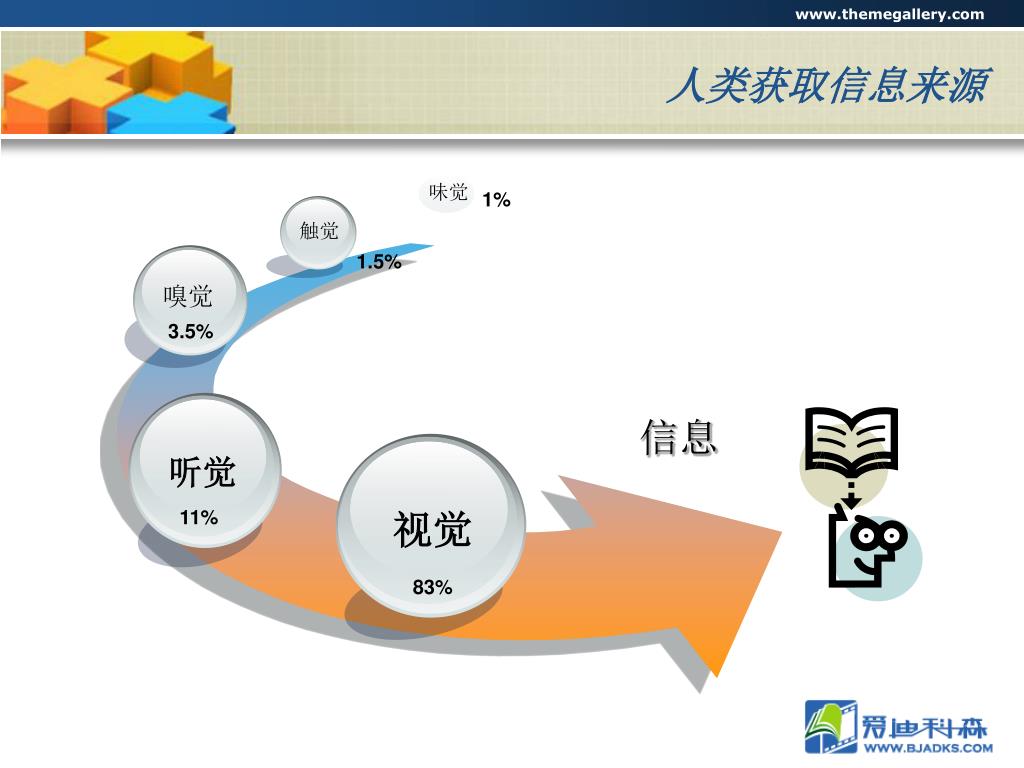 www.themegallery.com

人类获取信息来源

味觉 1%

触觉 1.5%

嗅觉 3.5%

听觉 11%

视觉 83%

信息

爱迪科森
WWW.BJADKS.COM